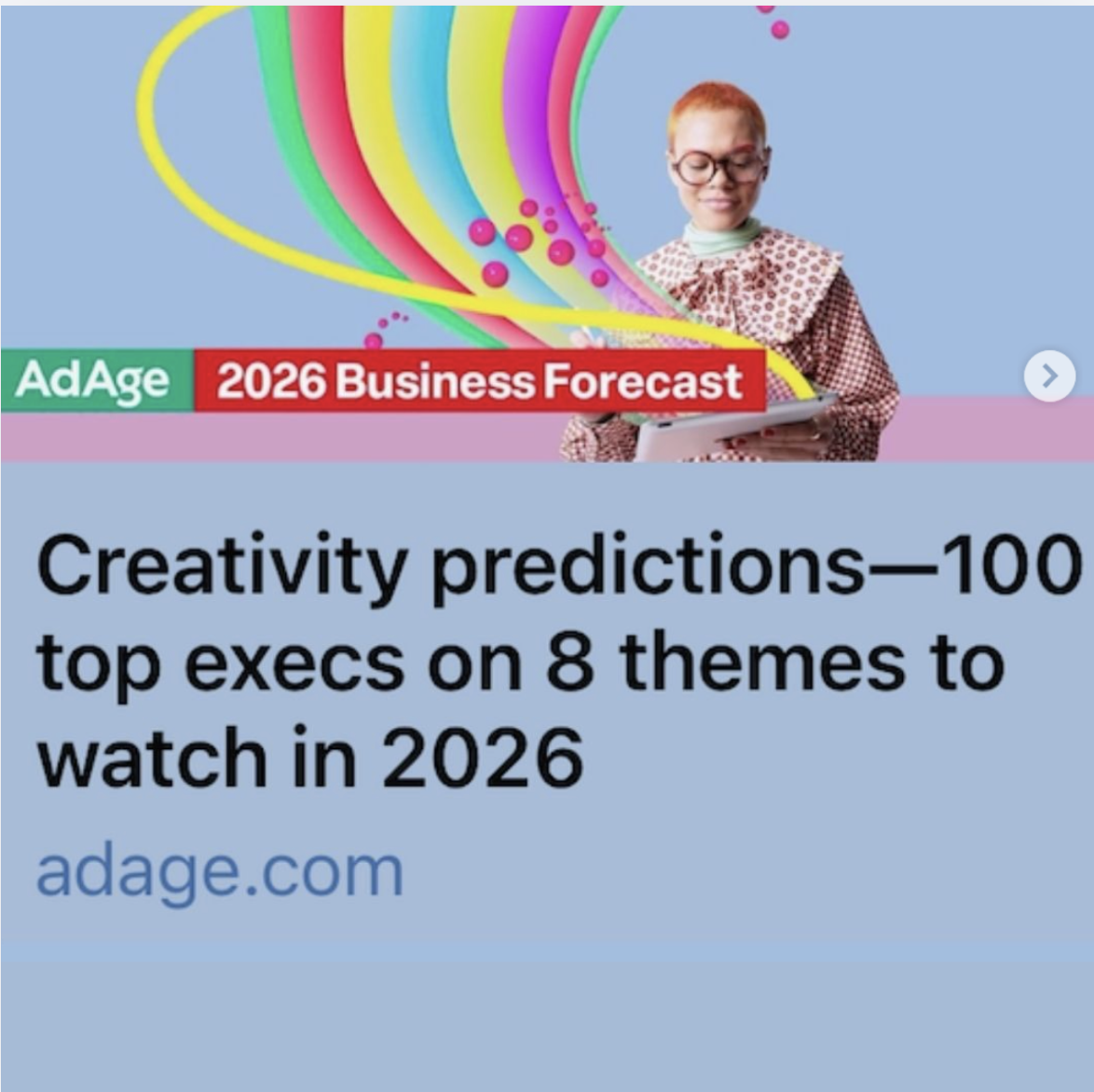 AdAge 2026 Business Forecast

Creativity predictions—100 top execs on 8 themes to watch in 2026

adage.com